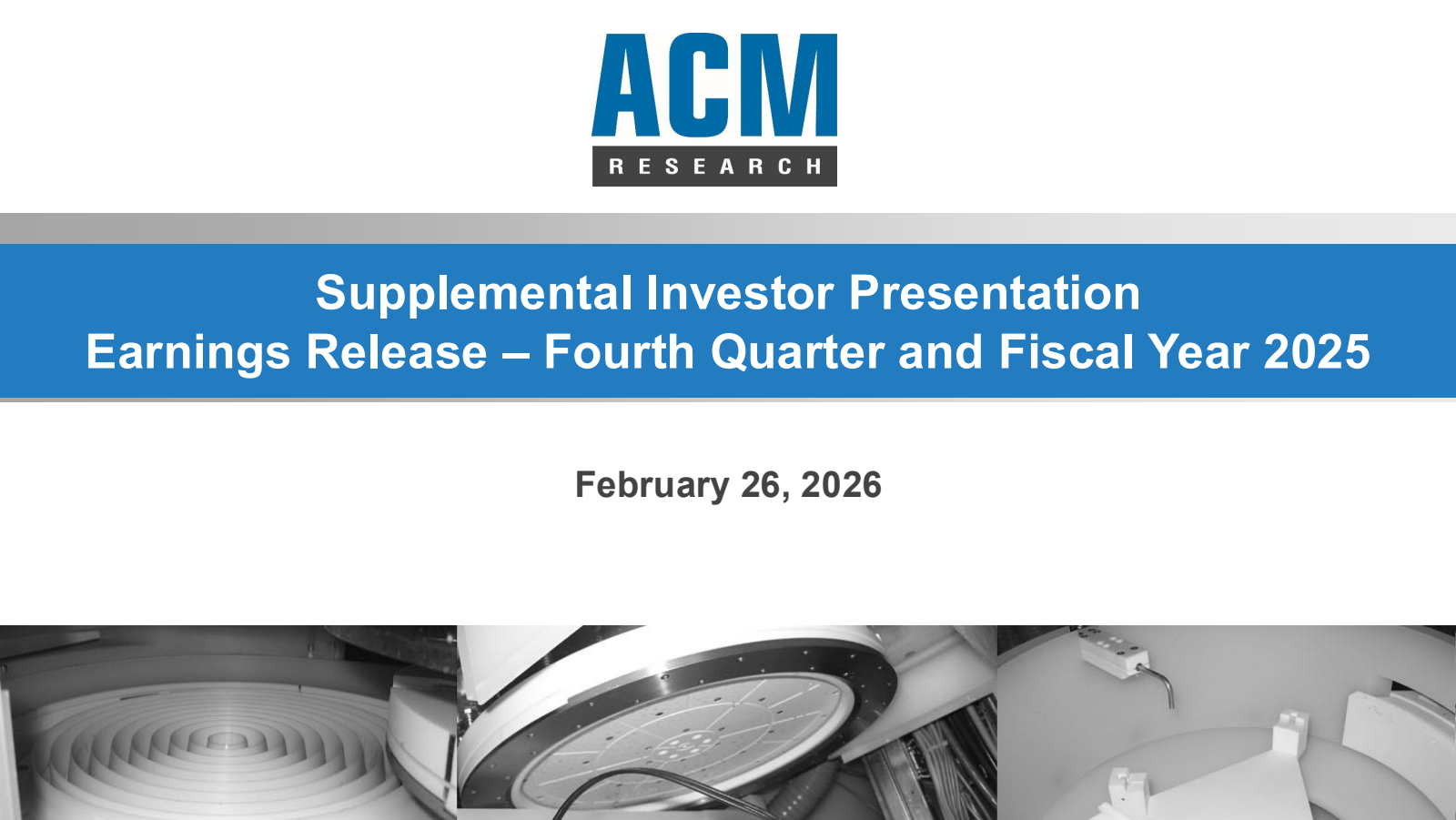 ACM
RESEARCH

Supplemental Investor Presentation
Earnings Release – Fourth Quarter and Fiscal Year 2025

February 26, 2026